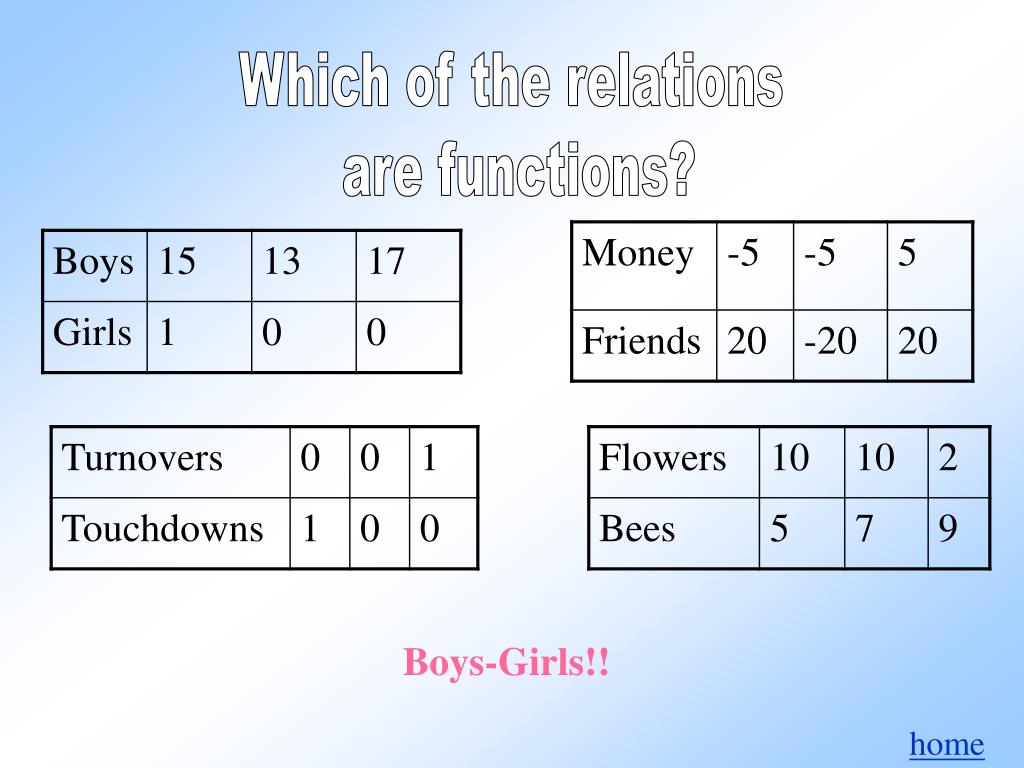 Which of the relations are functions?

| Boys | 15 | 13 | 17 |
|---|---|---|---|
| Girls | 1 | 0 | 0 |

| Money | -5 | -5 | 5 |
|---|---|---|---|
| Friends | 20 | -20 | 20 |

| Turnovers | 0 | 0 | 1 |
|---|---|---|---|
| Touchdowns | 1 | 0 | 0 |

| Flowers | 10 | 10 | 2 |
|---|---|---|---|
| Bees | 5 | 7 | 9 |

Boys-Girls!!

home